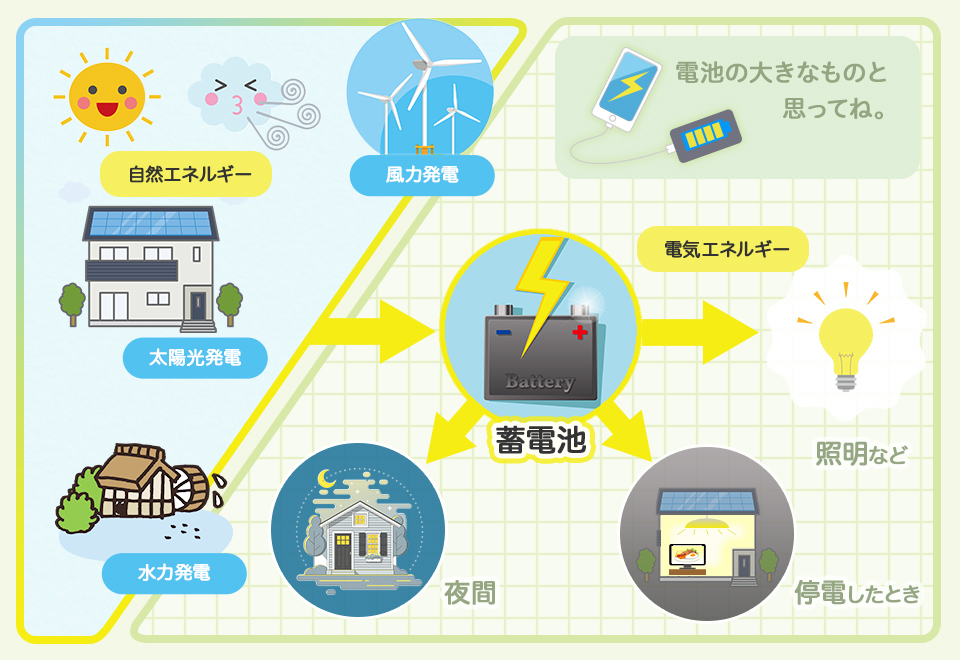 自然エネルギー

風力発電

電池の大きなものと思ってね。

太陽光発電

電気エネルギー

Battery

蓄電池

照明など

水力発電

夜間

停電したとき